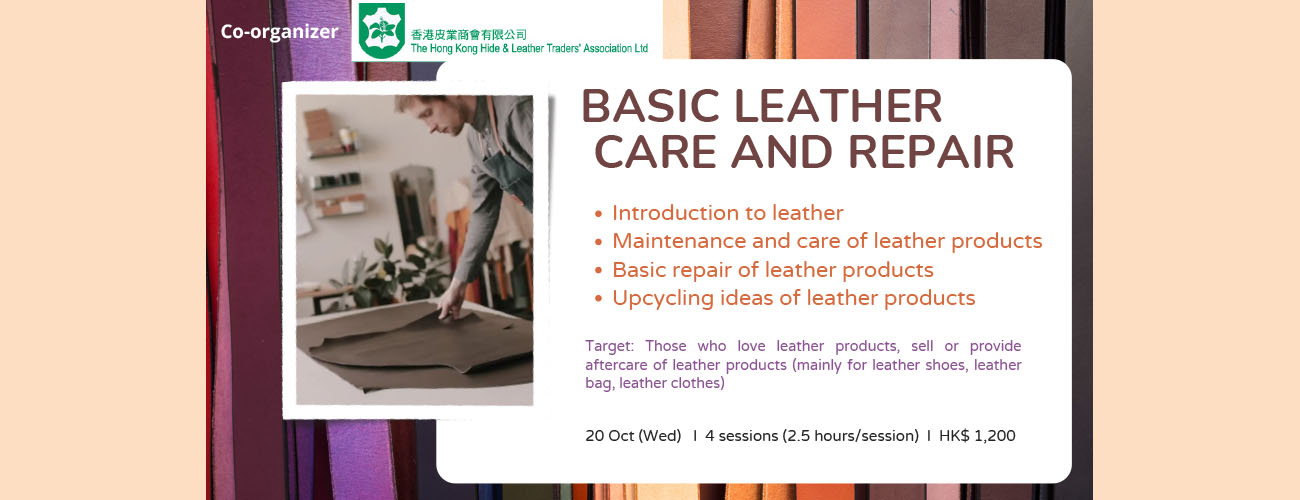 Co-organizer

香港皮業商會有限公司
The Hong Kong Hide & Leather Traders' Association Ltd

BASIC LEATHER CARE AND REPAIR

• Introduction to leather
• Maintenance and care of leather products
• Basic repair of leather products
• Upcycling ideas of leather products

Target: Those who love leather products, sell or provide aftercare of leather products (mainly for leather shoes, leather bag, leather clothes)

20 Oct (Wed) I 4 sessions (2.5 hours/session) I HK$ 1,200